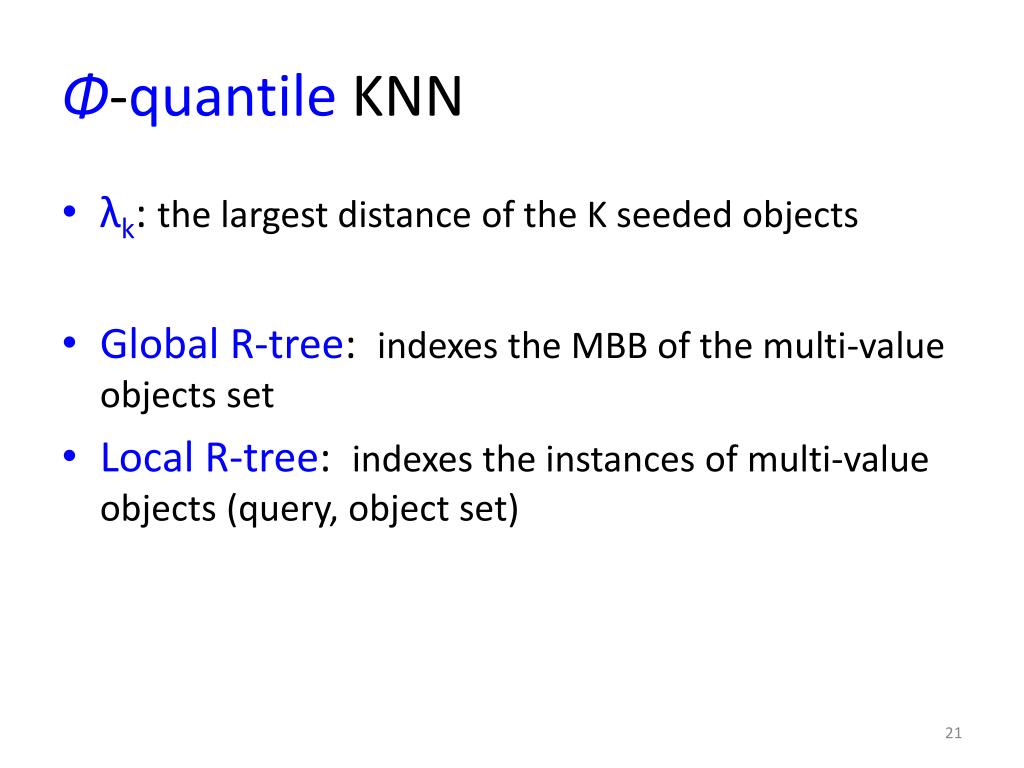 $\Phi$-quantile KNN

• $\lambda_k$: the largest distance of the K seeded objects

• Global R-tree: indexes the MBB of the multi-value objects set

• Local R-tree: indexes the instances of multi-value objects (query, object set)

21